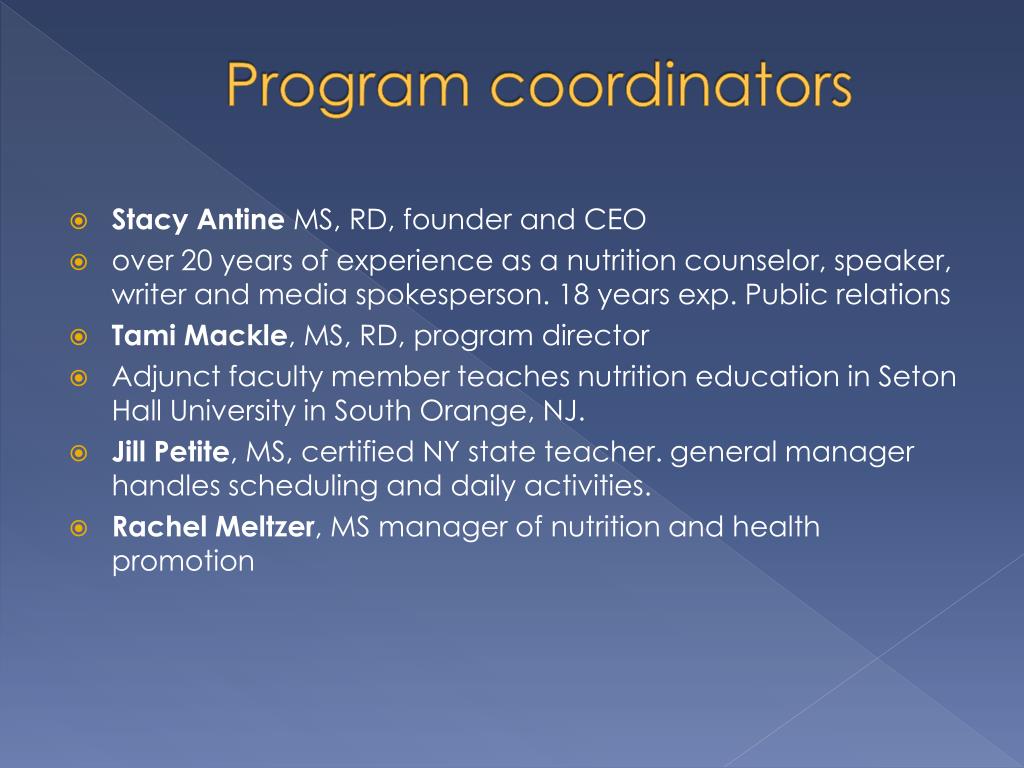 Program coordinators

- Stacy Antine MS, RD, founder and CEO
- over 20 years of experience as a nutrition counselor, speaker, writer and media spokesperson. 18 years exp. Public relations
- Tami Mackle, MS, RD, program director
- Adjunct faculty member teaches nutrition education in Seton Hall University in South Orange, NJ.
- Jill Petite, MS, certified NY state teacher. general manager handles scheduling and daily activities.
- Rachel Meltzer, MS manager of nutrition and health promotion